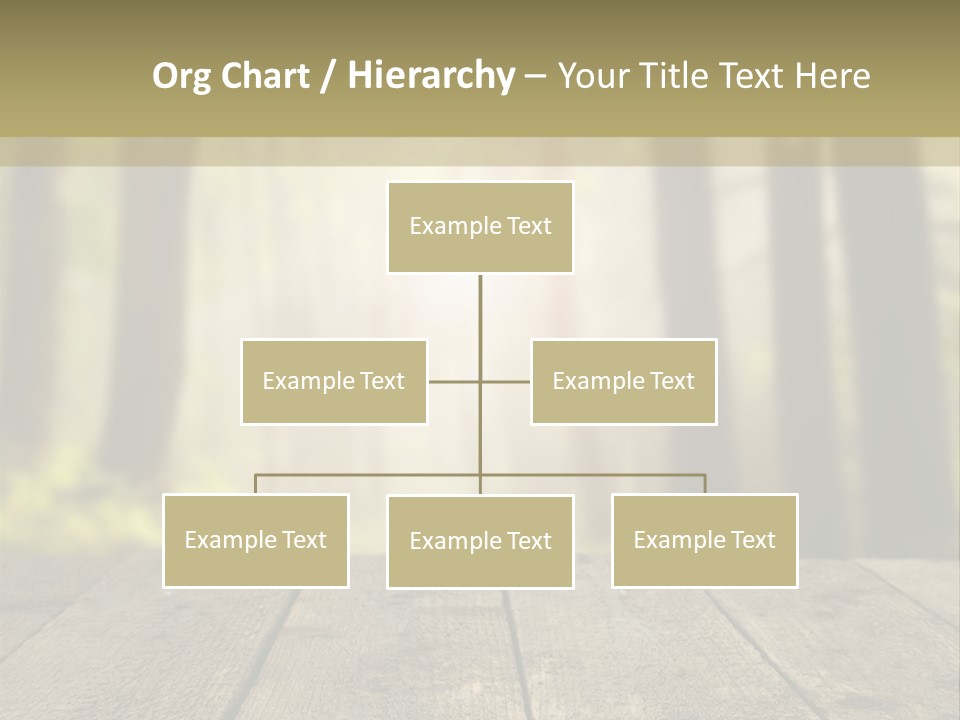 Org Chart / Hierarchy – Your Title Text Here

Example Text

Example Text

Example Text

Example Text

Example Text

Example Text